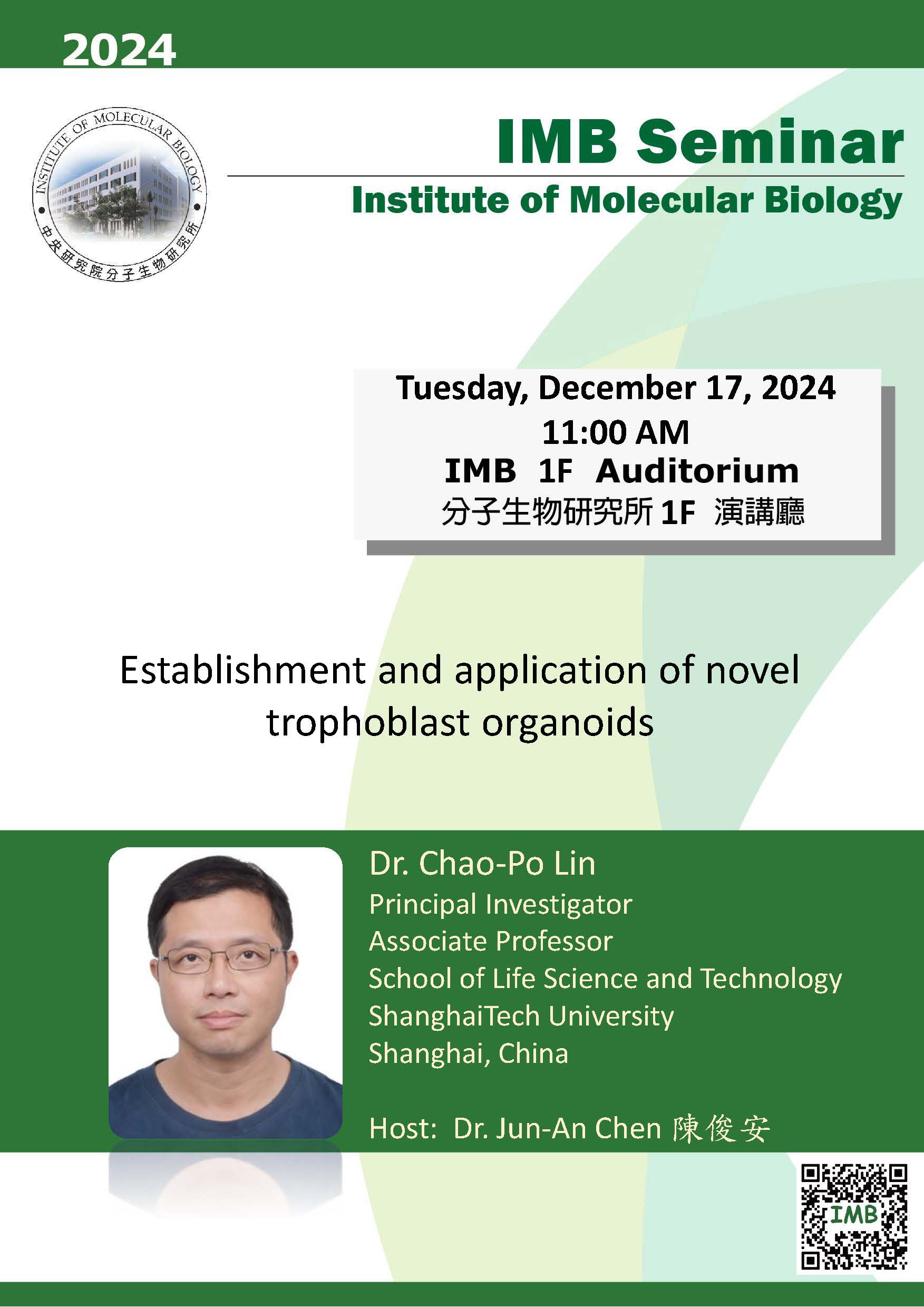 2024

INSTITUTE OF MOLECULAR BIOLOGY
中央研究院分子生物研究所

IMB Seminar
Institute of Molecular Biology

Tuesday, December 17, 2024
11:00 AM
IMB 1F Auditorium
分子生物研究所 1F 演講廳

Establishment and application of novel trophoblast organoids

Dr. Chao-Po Lin
Principal Investigator
Associate Professor
School of Life Science and Technology
ShanghaiTech University
Shanghai, China

Host: Dr. Jun-An Chen 陳俊安

IMB